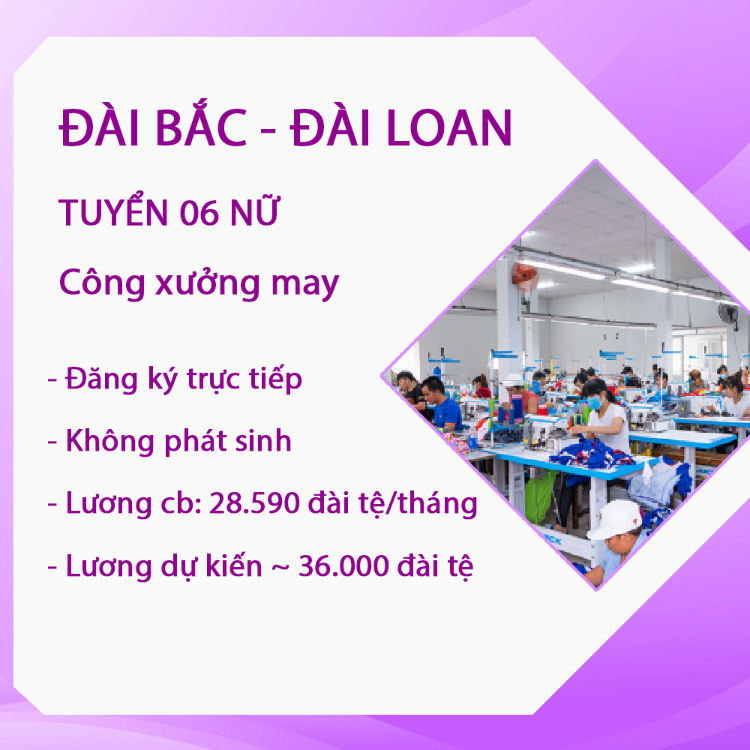 ĐÀI BẮC - ĐÀI LOAN

TUYỂN 06 NỮ

Công xưởng may

- Đăng ký trực tiếp

- Không phát sinh

- Lương cb: 28.590 đài tệ/tháng

- Lương dự kiến ~ 36.000 đài tệ